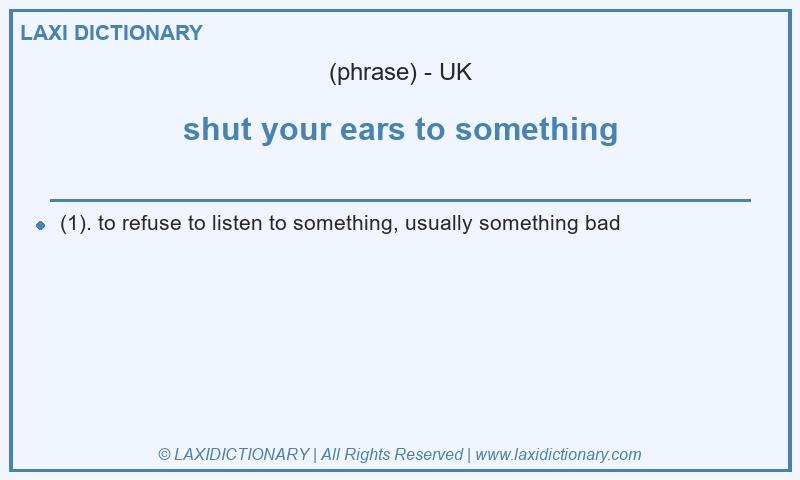 LAXI DICTIONARY

(phrase) - UK

shut your ears to something

(1). to refuse to listen to something, usually something bad

© LAXIDICTIONARY | All Rights Reserved | www.laxidictionary.com